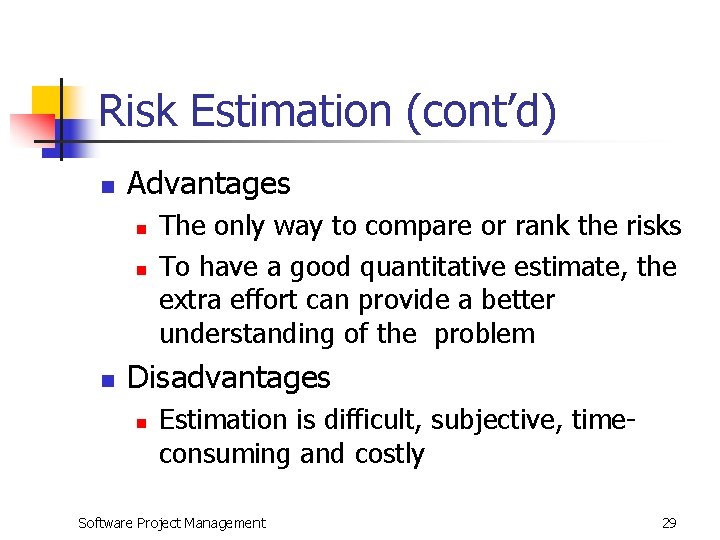 Risk Estimation (cont'd)

- Advantages
  - The only way to compare or rank the risks
  - To have a good quantitative estimate, the extra effort can provide a better understanding of the problem
- Disadvantages
  - Estimation is difficult, subjective, time-consuming and costly

Software Project Management

29